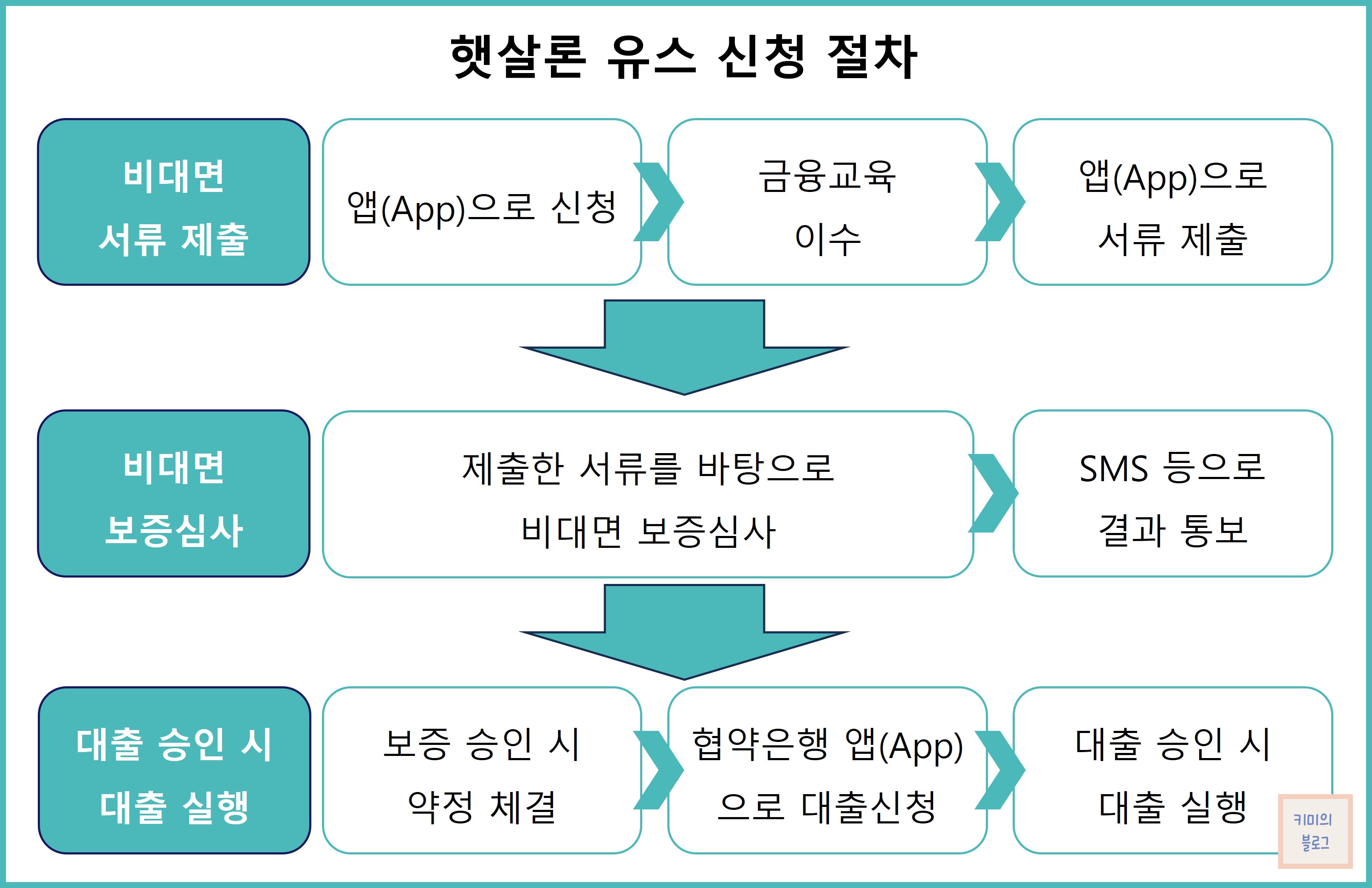 햇살론 유스 신청 절차

비대면 서류 제출

앱(App)으로 신청

금융교육 이수

앱(App)으로 서류 제출

비대면 보증심사

제출한 서류를 바탕으로 비대면 보증심사

SMS 등으로 결과 통보

대출 승인 시 대출 실행

보증 승인 시 약정 체결

협약은행 앱(App)으로 대출신청

대출 승인 시 대출 실행

키미의 블로그